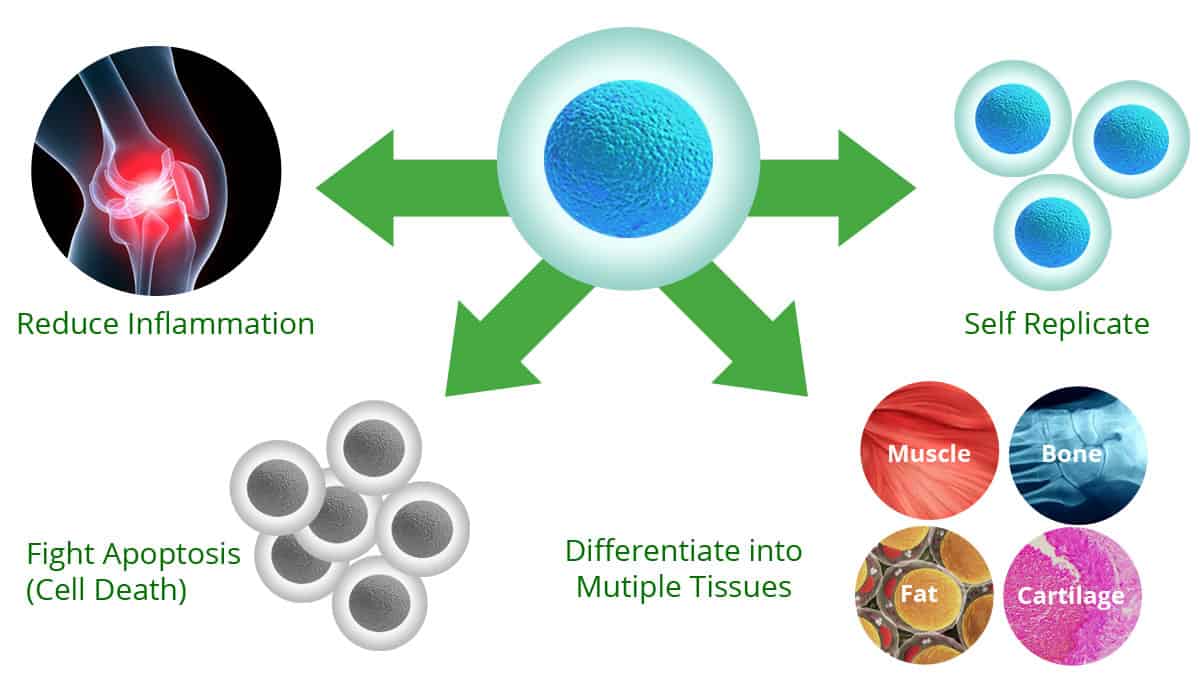 Reduce Inflammation

Self Replicate

Fight Apoptosis (Cell Death)

Differentiate into Mutiple Tissues

Muscle

Bone

Fat

Cartilage